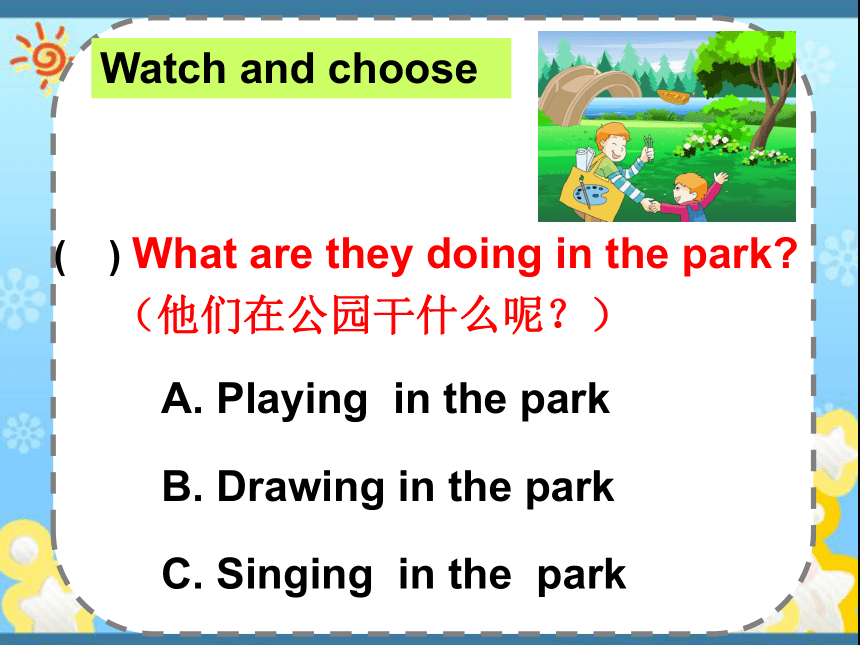 Watch and choose

(　) What are they doing in the park?
（他们在公园干什么呢？）

A. Playing in the park

B. Drawing in the park

C. Singing in the park